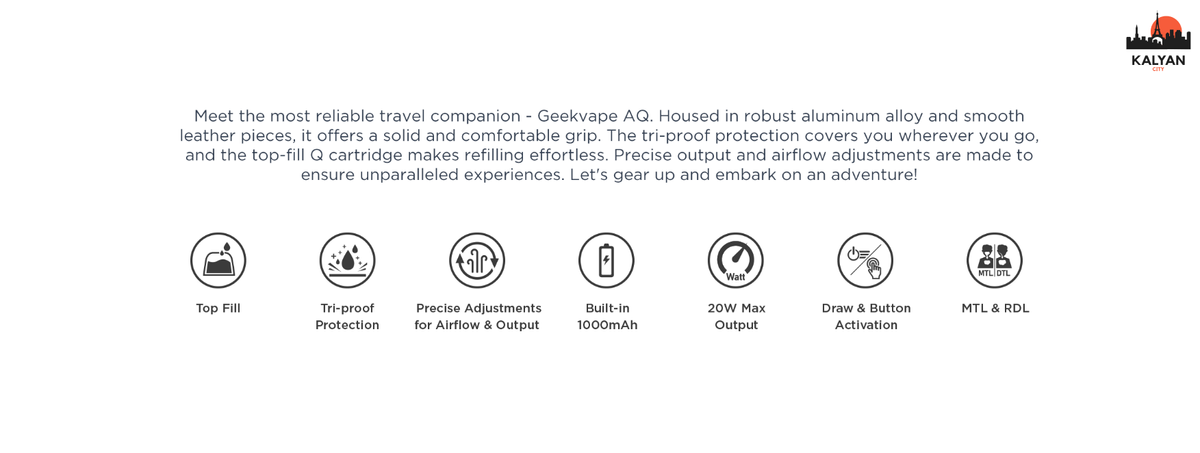 KALYAN
CITY

Meet the most reliable travel companion - Geekvape AQ. Housed in robust aluminum alloy and smooth leather pieces, it offers a solid and comfortable grip. The tri-proof protection covers you wherever you go, and the top-fill Q cartridge makes refilling effortless. Precise output and airflow adjustments are made to ensure unparalleled experiences. Let's gear up and embark on an adventure!

Top Fill

Tri-proof Protection

Precise Adjustments for Airflow & Output

Built-in 1000mAh

Watt

20W Max Output

Draw & Button Activation

MTL DTL

MTL & RDL